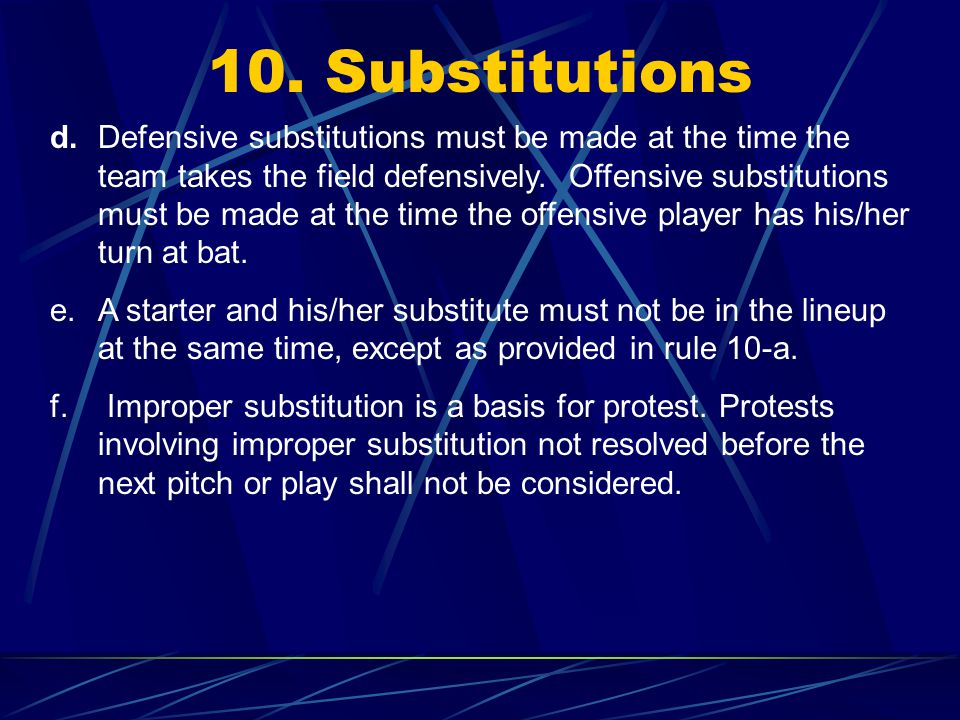 10. Substitutions

d. Defensive substitutions must be made at the time the team takes the field defensively. Offensive substitutions must be made at the time the offensive player has his/her turn at bat.

e. A starter and his/her substitute must not be in the lineup at the same time, except as provided in rule 10-a.

f. Improper substitution is a basis for protest. Protests involving improper substitution not resolved before the next pitch or play shall not be considered.